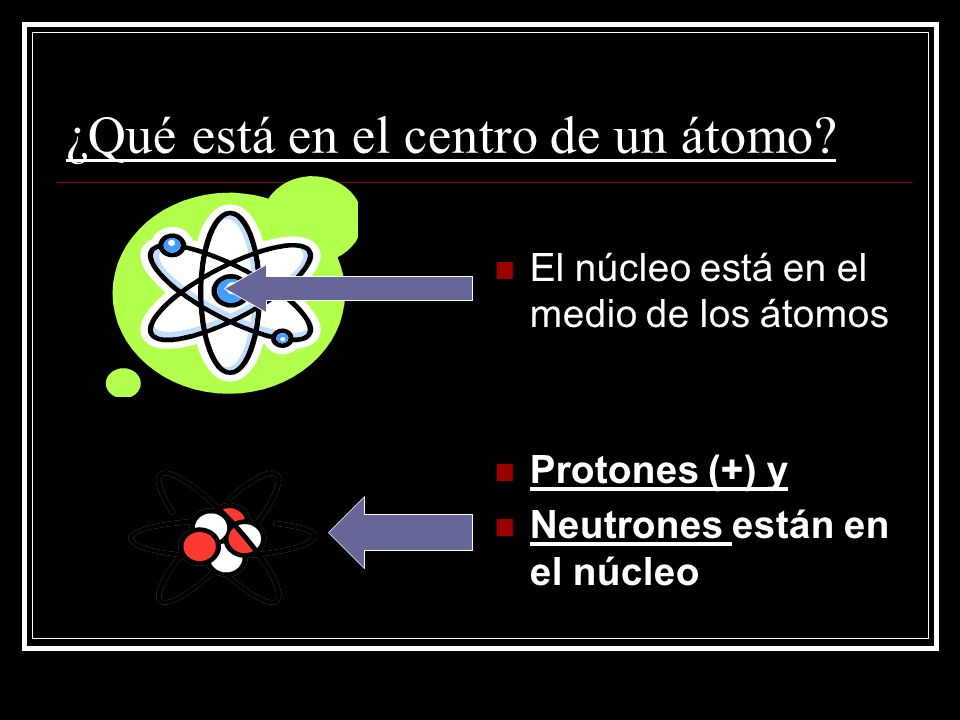 ¿Qué está en el centro de un átomo?

El núcleo está en el medio de los átomos

Protones (+) y

Neutrones están en el núcleo